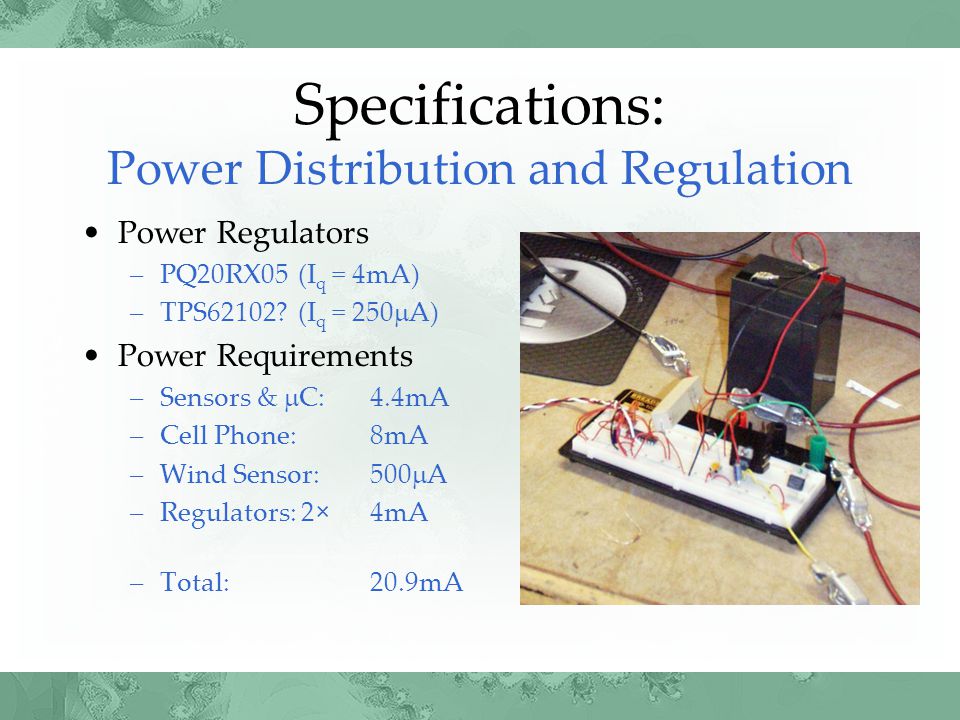 Specifications:
Power Distribution and Regulation

• Power Regulators
– PQ20RX05 ($I_q$ = 4mA)
– TPS62102? ($I_q$ = 250μA)
• Power Requirements
– Sensors & μC: 4.4mA
– Cell Phone: 8mA
– Wind Sensor: 500μA
– Regulators: 2× 4mA

– Total: 20.9mA